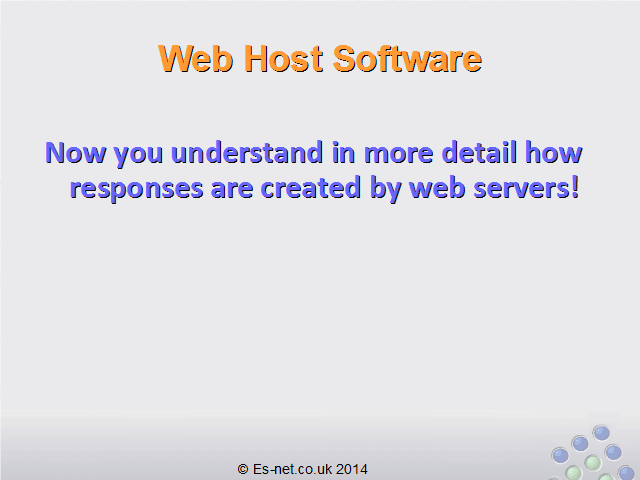 Web Host Software

Now you understand in more detail how responses are created by web servers!

© Es-net.co.uk 2014